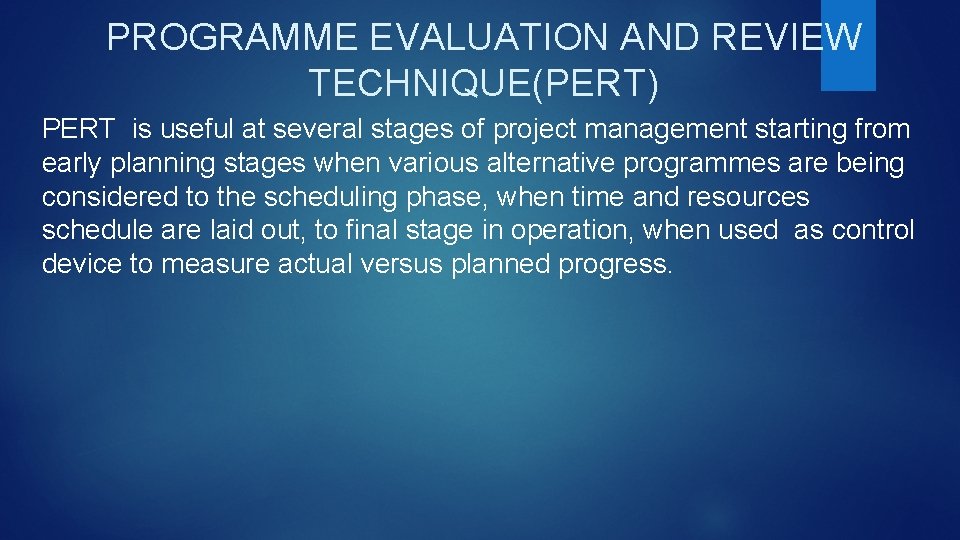 PROGRAMME EVALUATION AND REVIEW TECHNIQUE(PERT)

PERT is useful at several stages of project management starting from early planning stages when various alternative programmes are being considered to the scheduling phase, when time and resources schedule are laid out, to final stage in operation, when used as control device to measure actual versus planned progress.